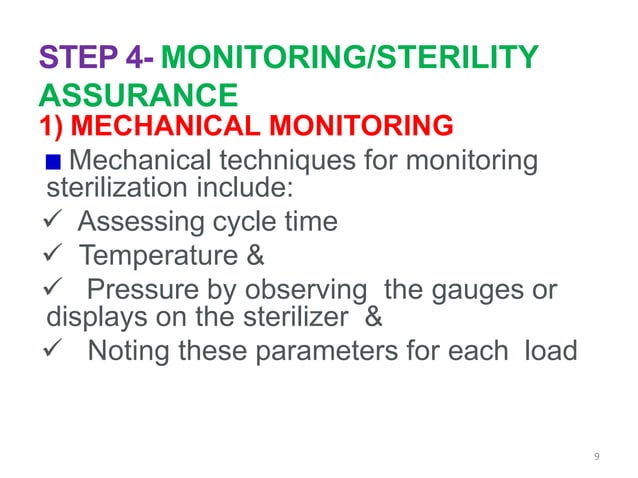 STEP 4- MONITORING/STERILITY ASSURANCE
1) MECHANICAL MONITORING

■ Mechanical techniques for monitoring sterilization include:

✓ Assessing cycle time

✓ Temperature &

✓ Pressure by observing the gauges or displays on the sterilizer &

✓ Noting these parameters for each load

9